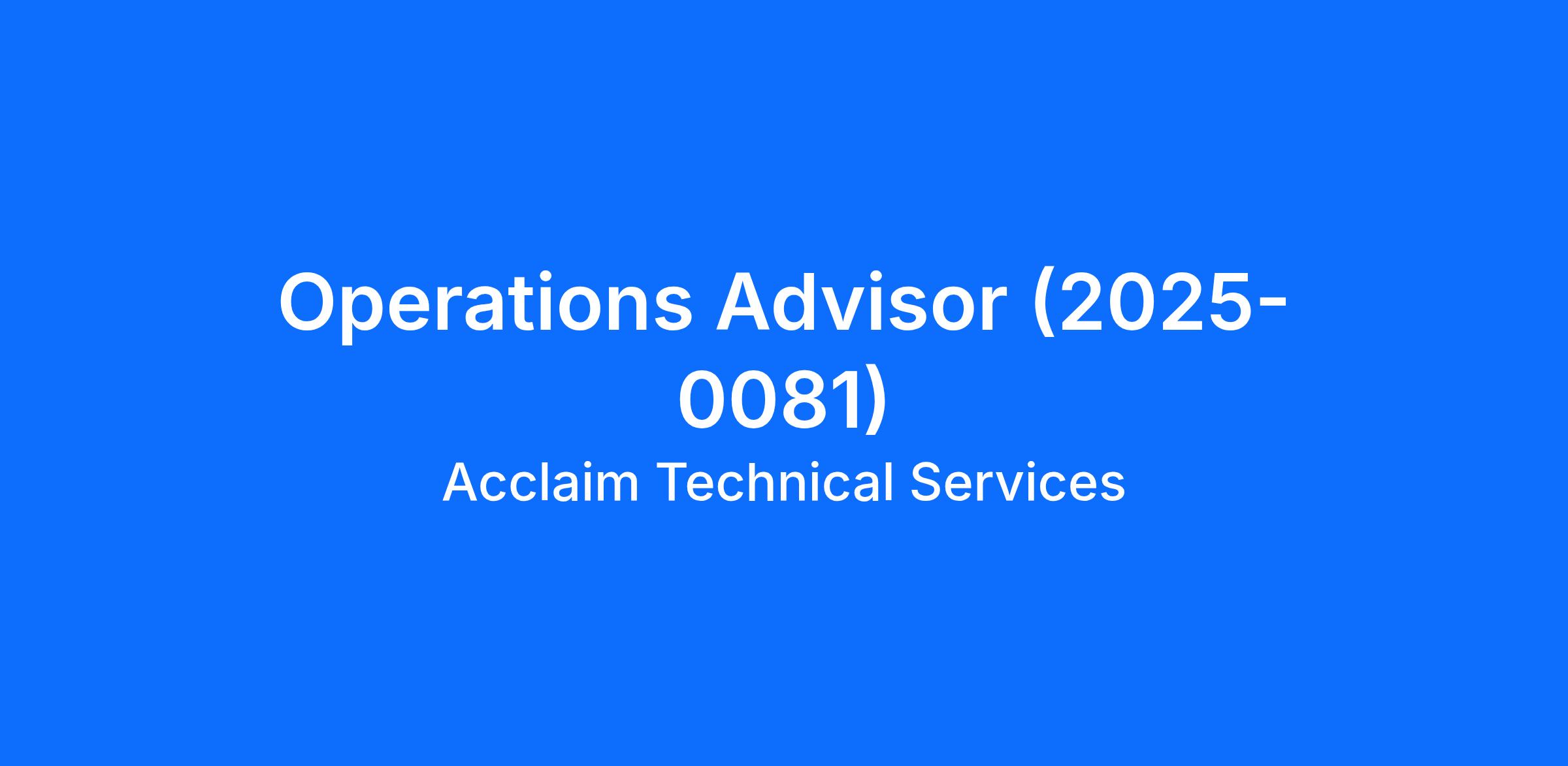 Operations Advisor (2025-0081)

Acclaim Technical Services